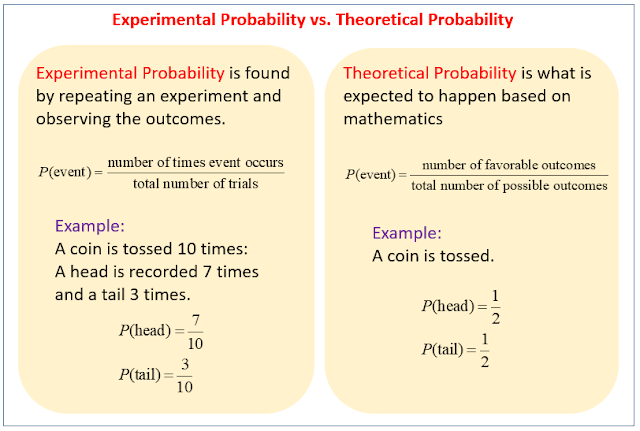 Experimental Probability vs. Theoretical Probability

Experimental Probability is found by repeating an experiment and observing the outcomes.

$P(\text{event}) = \frac{\text{number of times event occurs}}{\text{total number of trials}}$

Example:
A coin is tossed 10 times:
A head is recorded 7 times and a tail 3 times.

$P(\text{head}) = \frac{7}{10}$

$P(\text{tail}) = \frac{3}{10}$

Theoretical Probability is what is expected to happen based on mathematics

$P(\text{event}) = \frac{\text{number of favorable outcomes}}{\text{total number of possible outcomes}}$

Example:
A coin is tossed.

$P(\text{head}) = \frac{1}{2}$

$P(\text{tail}) = \frac{1}{2}$